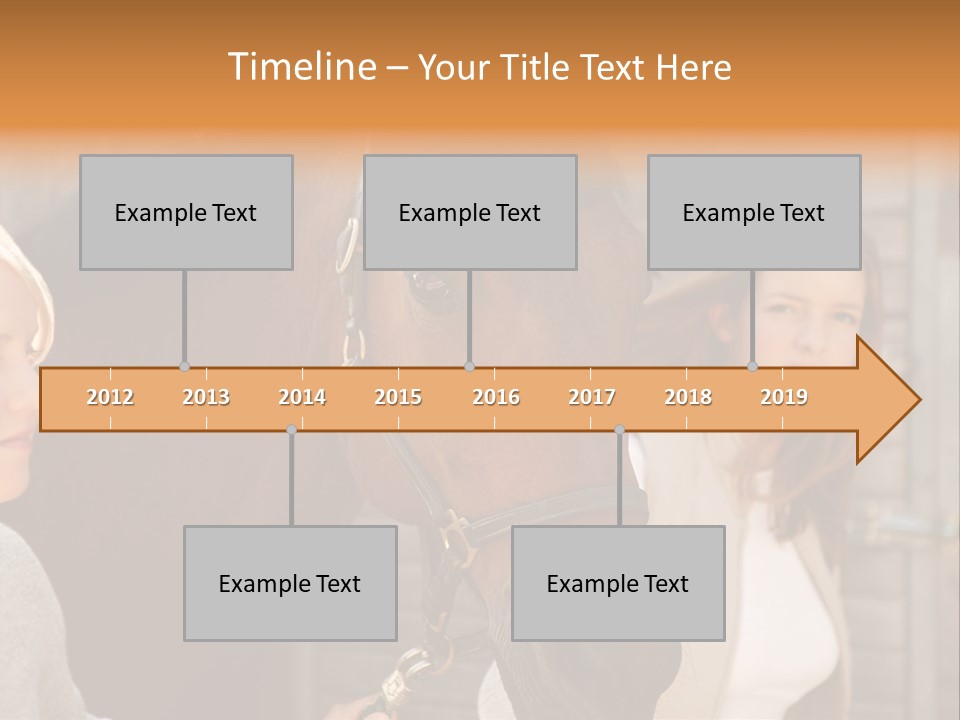 Timeline – Your Title Text Here

Example Text

Example Text

Example Text

2012 2013 2014 2015 2016 2017 2018 2019

Example Text

Example Text